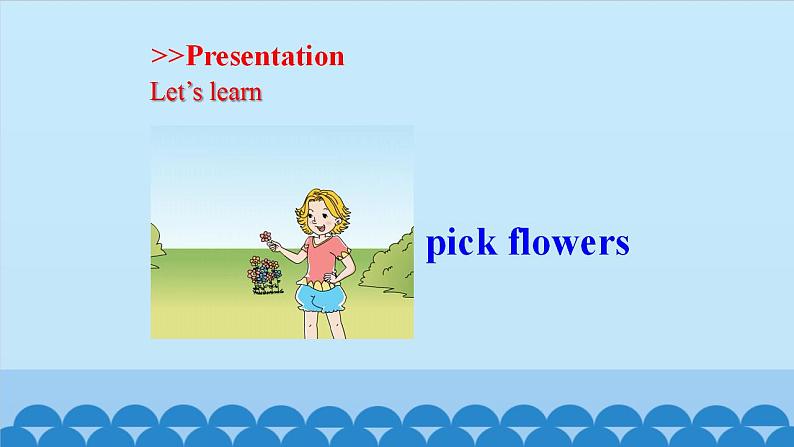 >>Presentation
Let’s learn

pick flowers